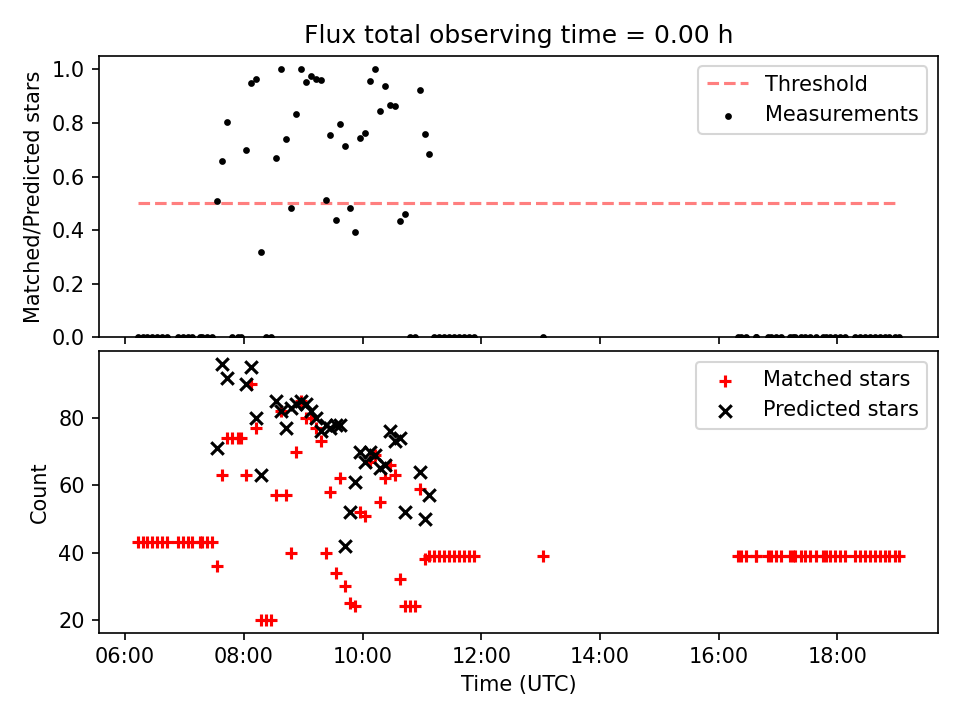 Flux total observing time = 0.00 h

Matched/Predicted stars

1.0
0.8
0.6
0.4
0.2
0.0

Threshold
Measurements

Count

80
60
40
20

Matched stars
Predicted stars

06:00
08:00
10:00
12:00
14:00
16:00
18:00

Time (UTC)